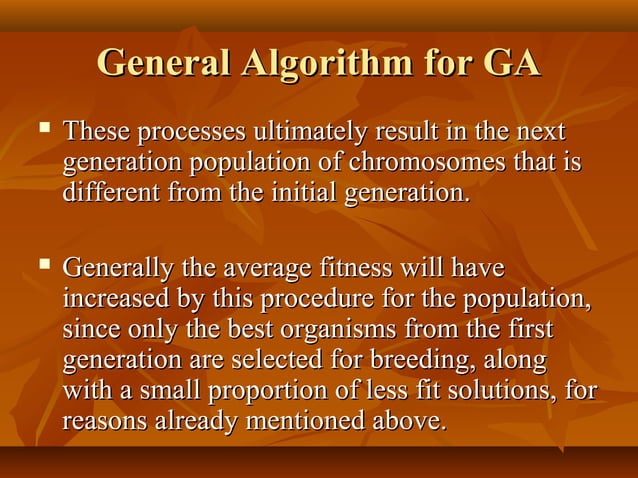 General Algorithm for GA

▪ These processes ultimately result in the next generation population of chromosomes that is different from the initial generation.

▪ Generally the average fitness will have increased by this procedure for the population, since only the best organisms from the first generation are selected for breeding, along with a small proportion of less fit solutions, for reasons already mentioned above.